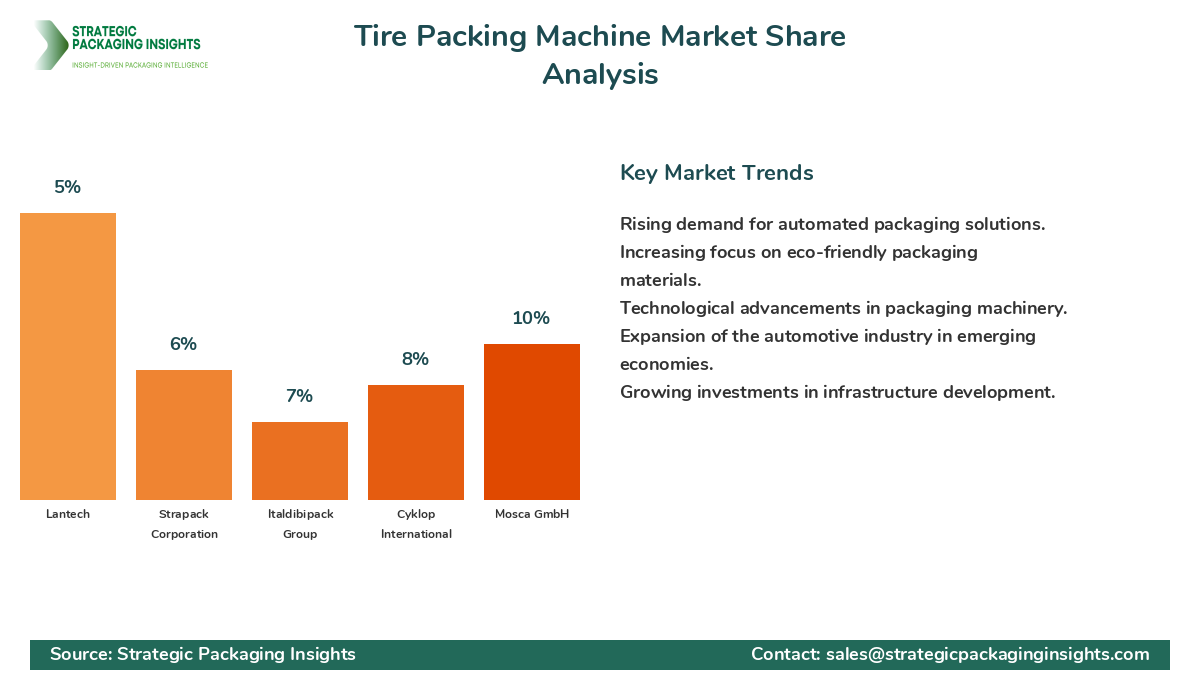 STRATEGIC PACKAGING INSIGHTS
INSIGHT-DRIVEN PACKAGING INTELLIGENCE

Tire Packing Machine Market Share Analysis

5%
6%
7%
8%
10%

Lantech
Strapack Corporation
Italdibipack Group
Cyklop International
Mosca GmbH

Key Market Trends

Rising demand for automated packaging solutions.
Increasing focus on eco-friendly packaging materials.
Technological advancements in packaging machinery.
Expansion of the automotive industry in emerging economies.
Growing investments in infrastructure development.

Source: Strategic Packaging Insights
Contact: sales@strategicpackaginginsights.com